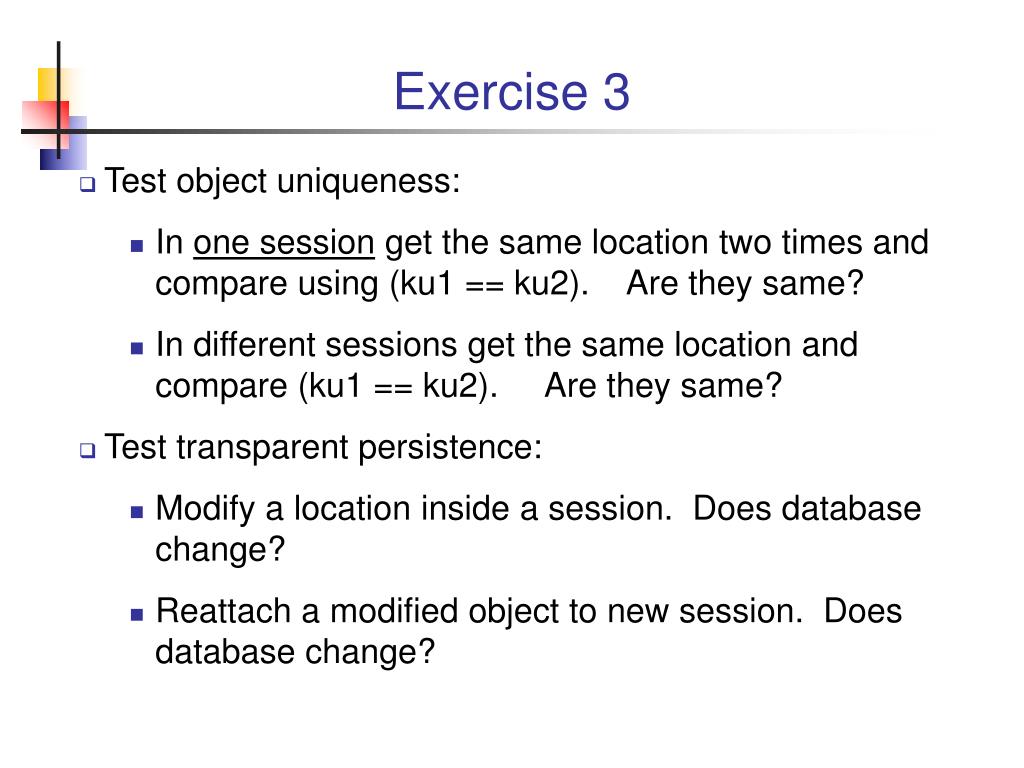 Exercise 3

Test object uniqueness:

In one session get the same location two times and compare using (ku1 == ku2). Are they same?

In different sessions get the same location and compare (ku1 == ku2). Are they same?

Test transparent persistence:

Modify a location inside a session. Does database change?

Reattach a modified object to new session. Does database change?